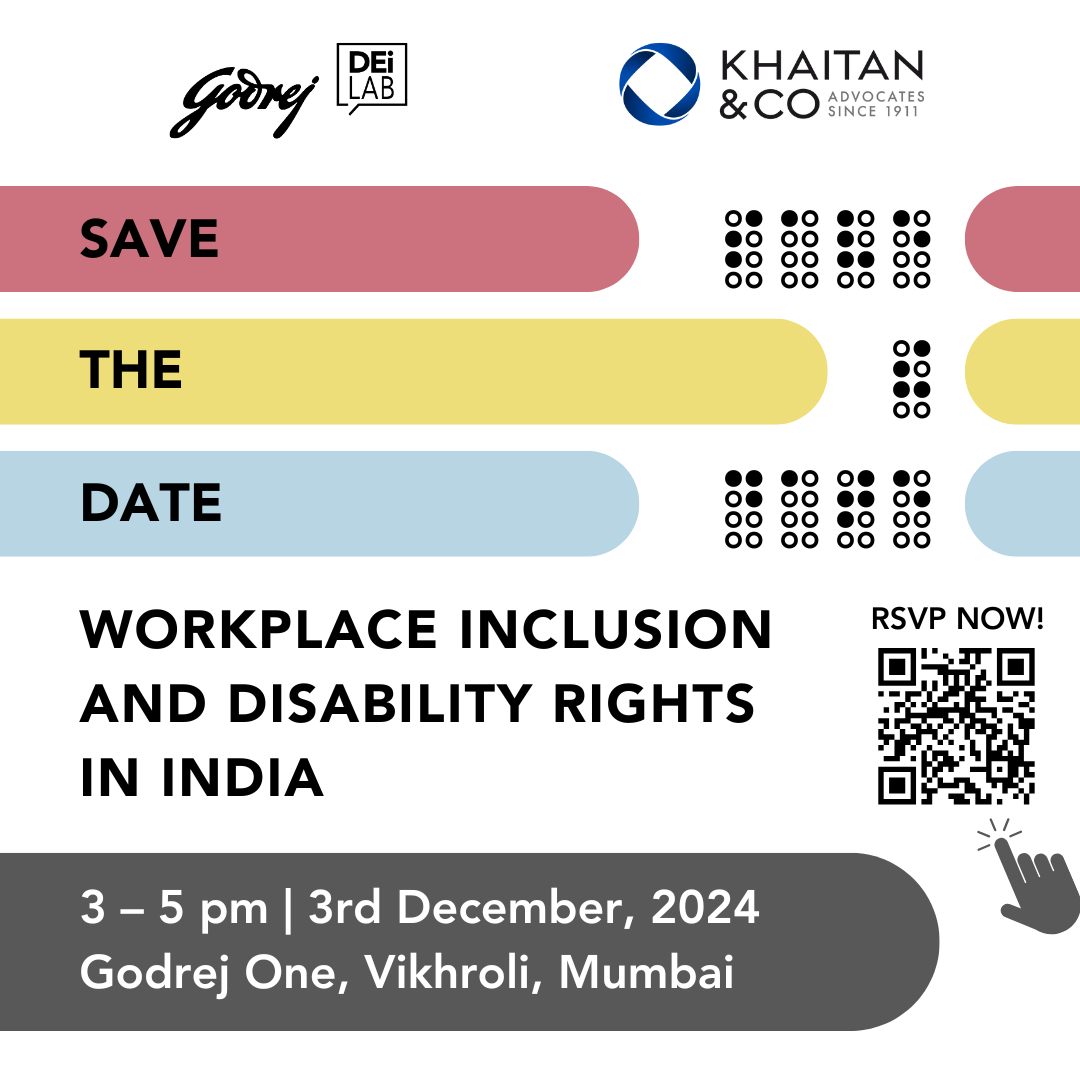 Godrej DEi LAB

KHAITAN & CO ADVOCATES SINCE 1911

SAVE

THE

DATE

WORKPLACE INCLUSION AND DISABILITY RIGHTS IN INDIA

RSVP NOW!

3 – 5 pm | 3rd December, 2024
Godrej One, Vikhroli, Mumbai